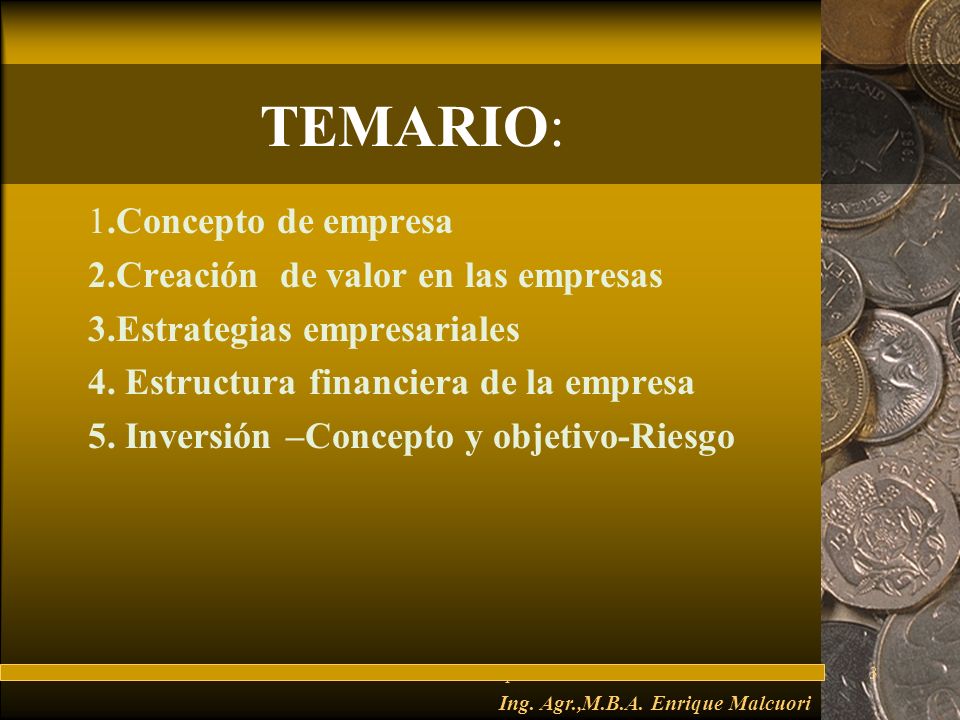 TEMARIO:

1.Concepto de empresa

2.Creación de valor en las empresas

3.Estrategias empresariales

4. Estructura financiera de la empresa

5. Inversión –Concepto y objetivo-Riesgo

Ing. Agr.,M.B.A. Enrique Malcuori